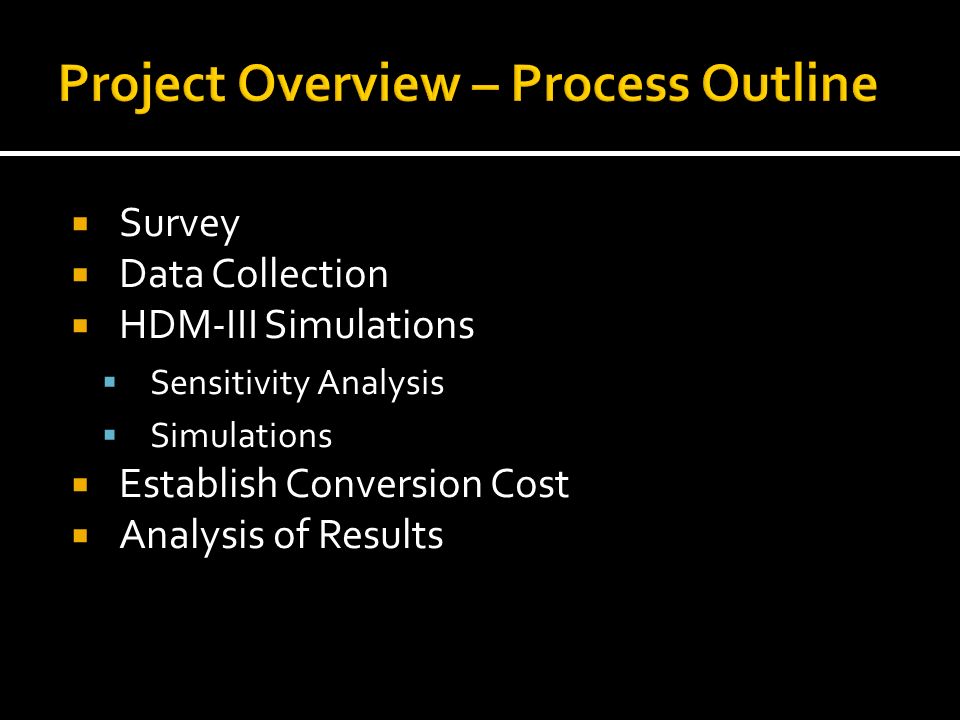 Project Overview – Process Outline

- Survey
- Data Collection
- HDM-III Simulations
  - Sensitivity Analysis
  - Simulations
- Establish Conversion Cost
- Analysis of Results